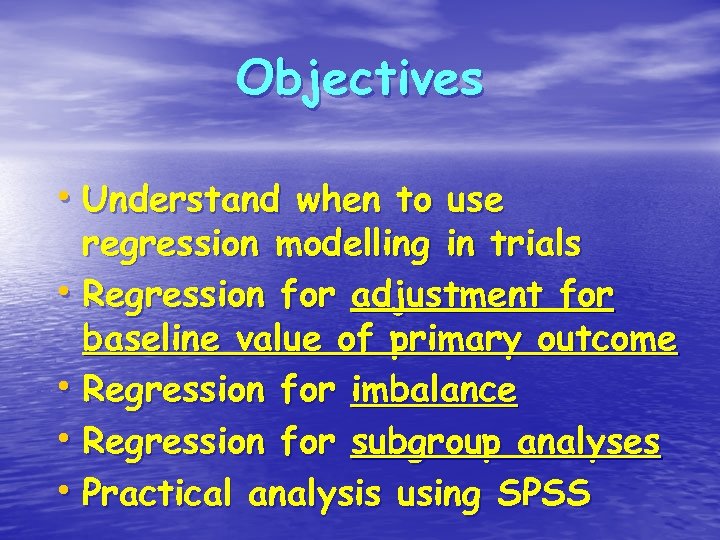 Objectives

• Understand when to use regression modelling in trials
• Regression for adjustment for baseline value of primary outcome
• Regression for imbalance
• Regression for subgroup analyses
• Practical analysis using SPSS